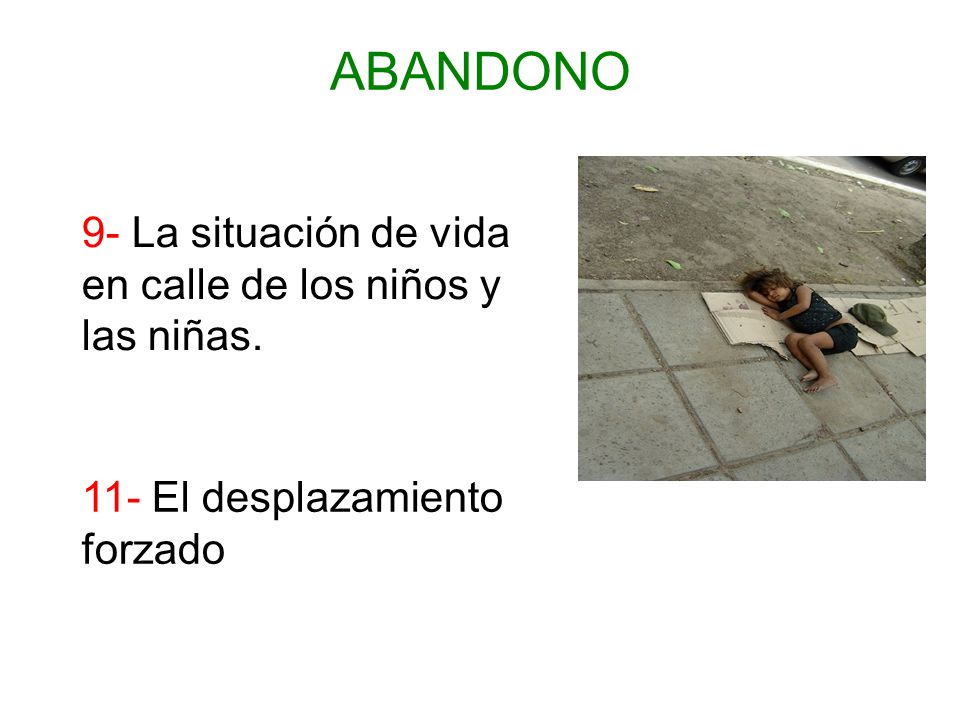 ABANDONO

9- La situación de vida en calle de los niños y las niñas.

11- El desplazamiento forzado